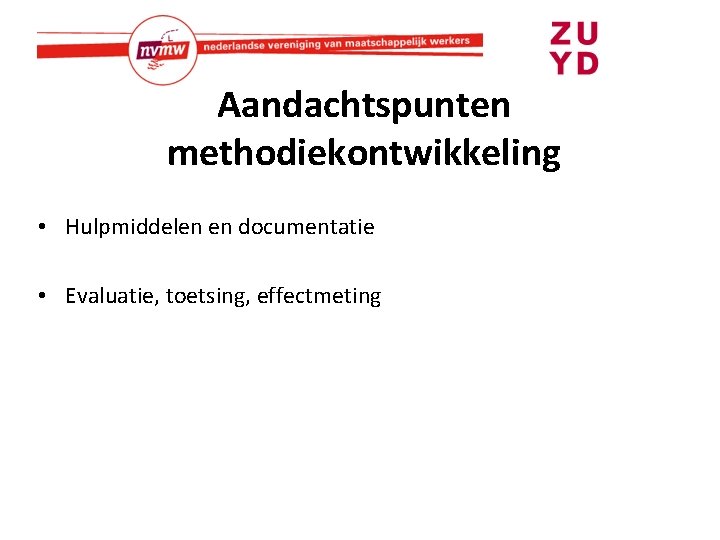 nvmw nederlandse vereniging van maatschappelijk werkers

ZU
YD

Aandachtspunten methodiekontwikkeling

• Hulpmiddelen en documentatie

• Evaluatie, toetsing, effectmeting